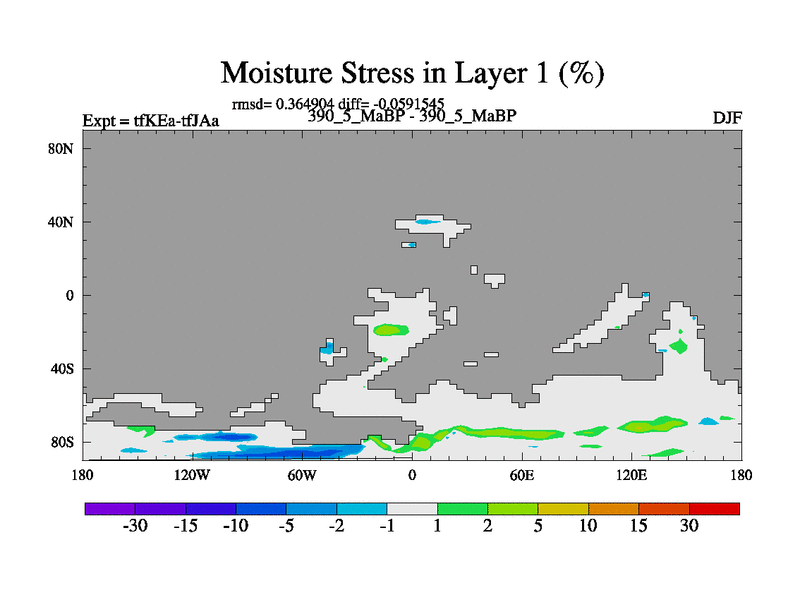 Moisture Stress in Layer 1 (%)

rmsd= 0.364904 diff= -0.0591545

Expt = tfKEa-tfJAa

390_5_MaBP - 390_5_MaBP

DJF

80N
40N
0
40S
80S

180 120W 60W 0 60E 120E 180

-30 -15 -10 -5 -2 -1 1 2 5 10 15 30